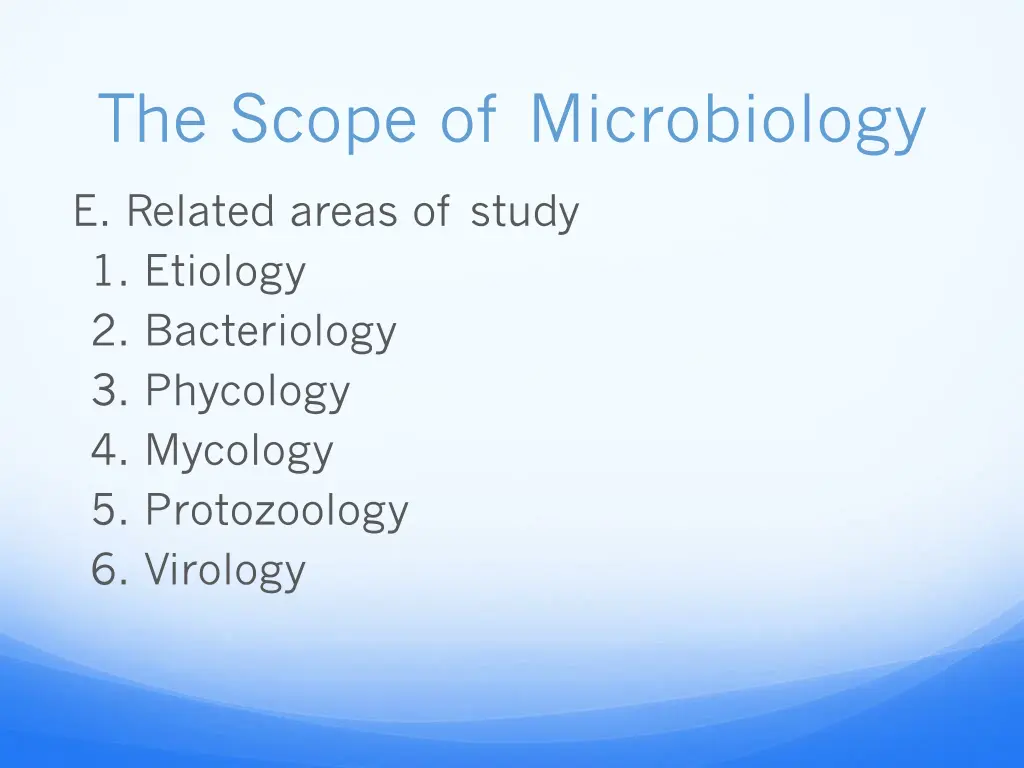 The Scope of Microbiology

E. Related areas of study
1. Etiology
2. Bacteriology
3. Phycology
4. Mycology
5. Protozoology
6. Virology